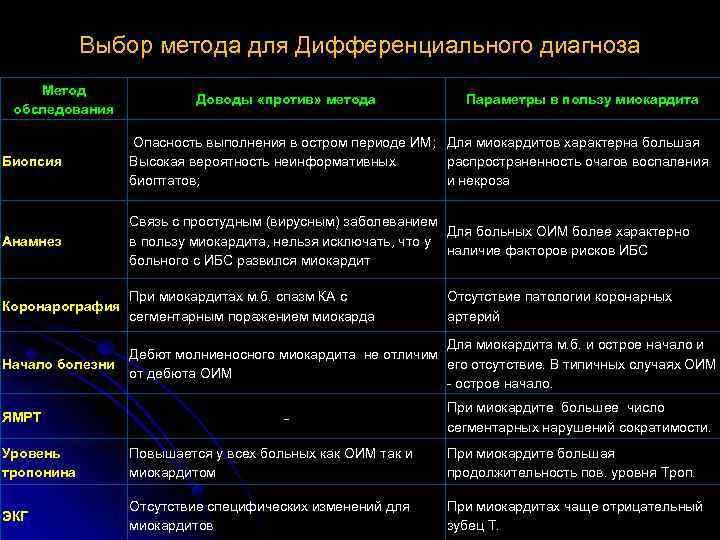 Выбор метода для Дифференциального диагноза

| Метод обследования | Доводы «против» метода | Параметры в пользу миокардита |
|---|---|---|
| Биопсия | Опасность выполнения в остром периоде ИМ; Высокая вероятность неинформативных биоптатов; | Для миокардитов характерна большая распространенность очагов воспаления и некроза |
| Анамнез | Связь с простудным (вирусным) заболеванием в пользу миокардита, нельзя исключать, что у больного с ИБС развился миокардит | Для больных ОИМ более характерно наличие факторов рисков ИБС |
| Коронарография | При миокардитах м.б. спазм КА с сегментарным поражением миокарда | Отсутствие патологии коронарных артерий |
| Начало болезни | Дебют молниеносного миокардита не отличим от дебюта ОИМ | Для миокардита м.б. и острое начало и его отсутствие. В типичных случаях ОИМ - острое начало. |
| ЯМРТ | - | При миокардите большее число сегментарных нарушений сократимости. |
| Уровень тропонина | Повышается у всех больных как ОИМ так и миокардитом | При миокардите большая продолжительность пов. уровня Троп. |
| ЭКГ | Отсутствие специфических изменений для миокардитов | При миокардитах чаще отрицательный зубец Т. |